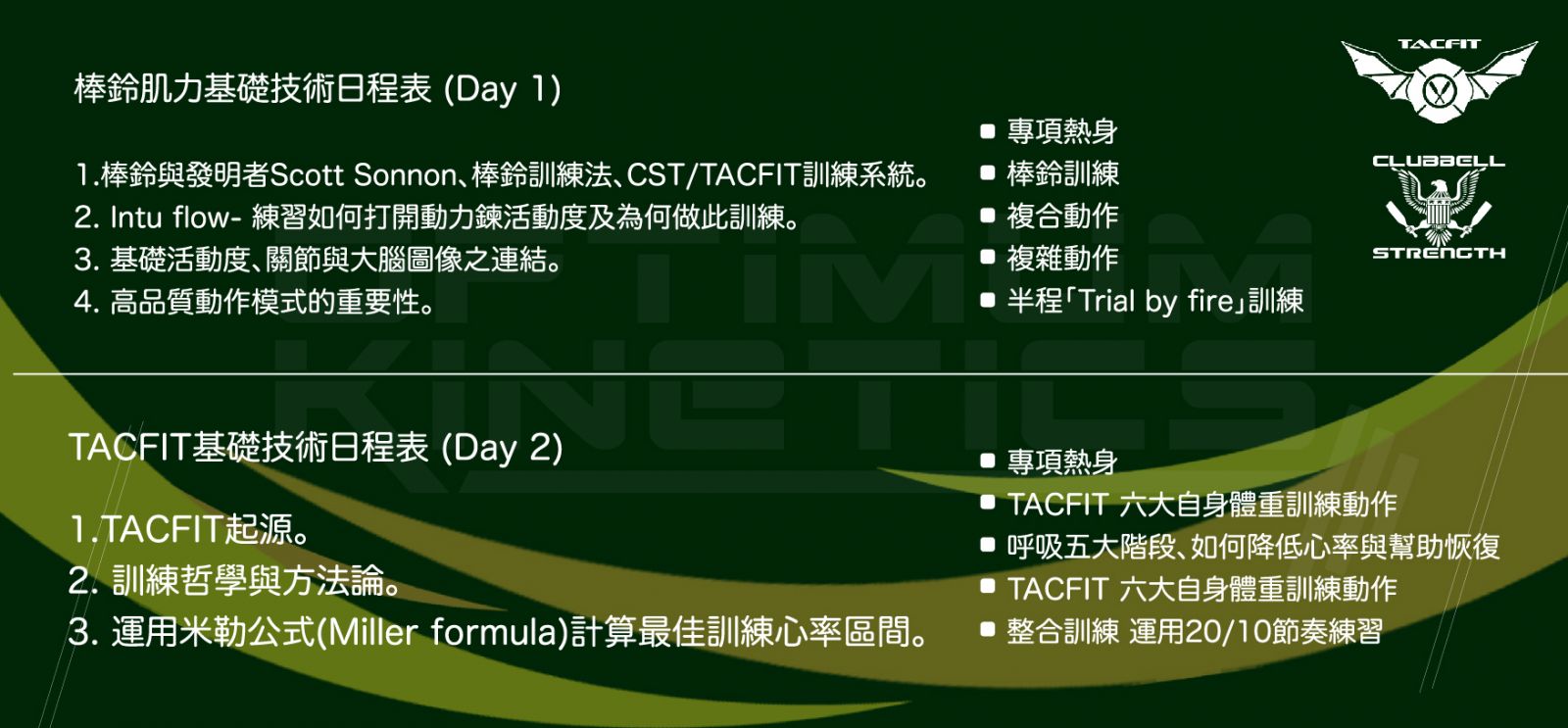 棒鈴肌力基礎技術日程表 (Day 1)

1.棒鈴與發明者Scott Sonnon、棒鈴訓練法、CST/TACFIT訓練系統。
2. Intu flow- 練習如何打開動力鍊活動度及為何做此訓練。
3. 基礎活動度、關節與大腦圖像之連結。
4. 高品質動作模式的重要性。

■ 專項熱身
■ 棒鈴訓練
■ 複合動作
■ 複雜動作
■ 半程「Trial by fire」訓練

TACFIT

CLUBBELL
STRENGTH

OPTIMUM
KINETICS

TACFIT基礎技術日程表 (Day 2)

1.TACFIT起源。
2. 訓練哲學與方法論。
3. 運用米勒公式(Miller formula)計算最佳訓練心率區間。

■ 專項熱身
■ TACFIT 六大自身體重訓練動作
■ 呼吸五大階段、如何降低心率與幫助恢復
■ TACFIT 六大自身體重訓練動作
■ 整合訓練 運用20/10節奏練習